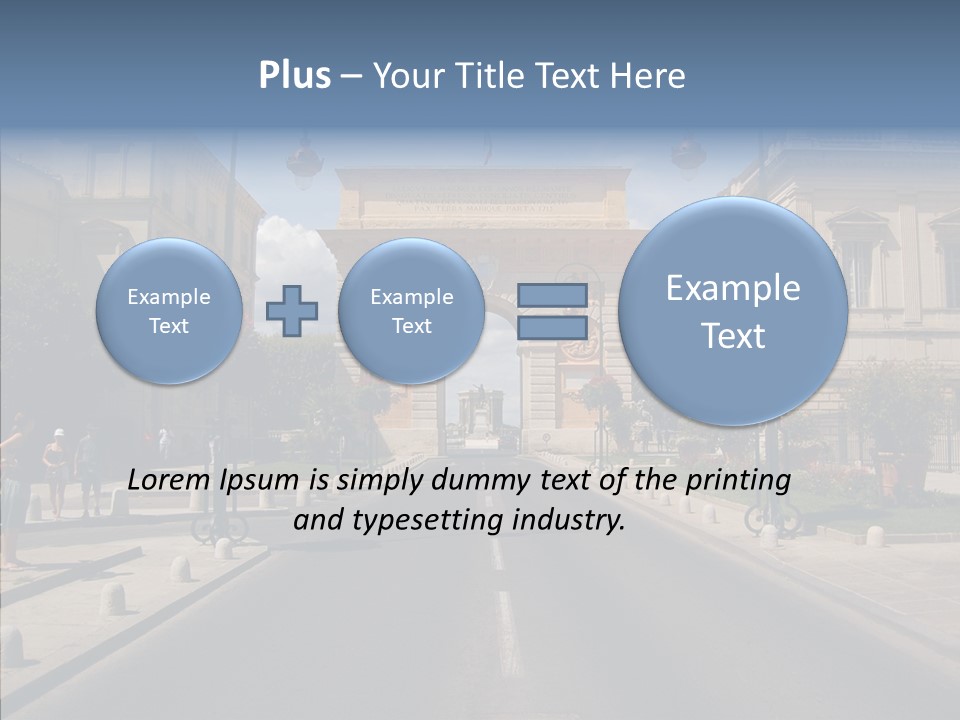 Plus – Your Title Text Here

Example Text

Example Text

Example Text

Lorem Ipsum is simply dummy text of the printing and typesetting industry.